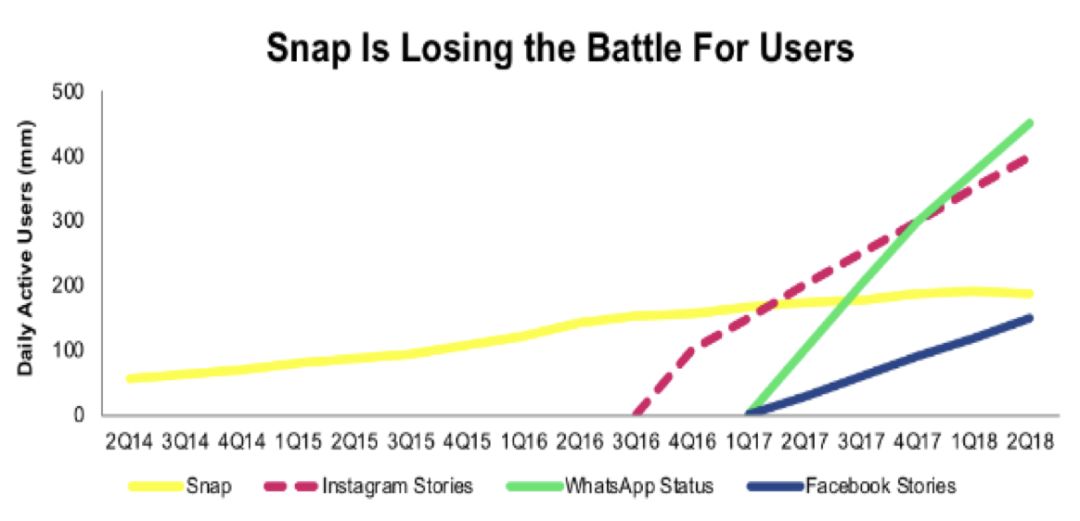 Snap Is Losing the Battle For Users

Daily Active Users (mm)

500
400
300
200
100
0

2Q14 3Q14 4Q14 1Q15 2Q15 3Q15 4Q15 1Q16 2Q16 3Q16 4Q16 1Q17 2Q17 3Q17 4Q17 1Q18 2Q18

Snap
Instagram Stories
WhatsApp Status
Facebook Stories